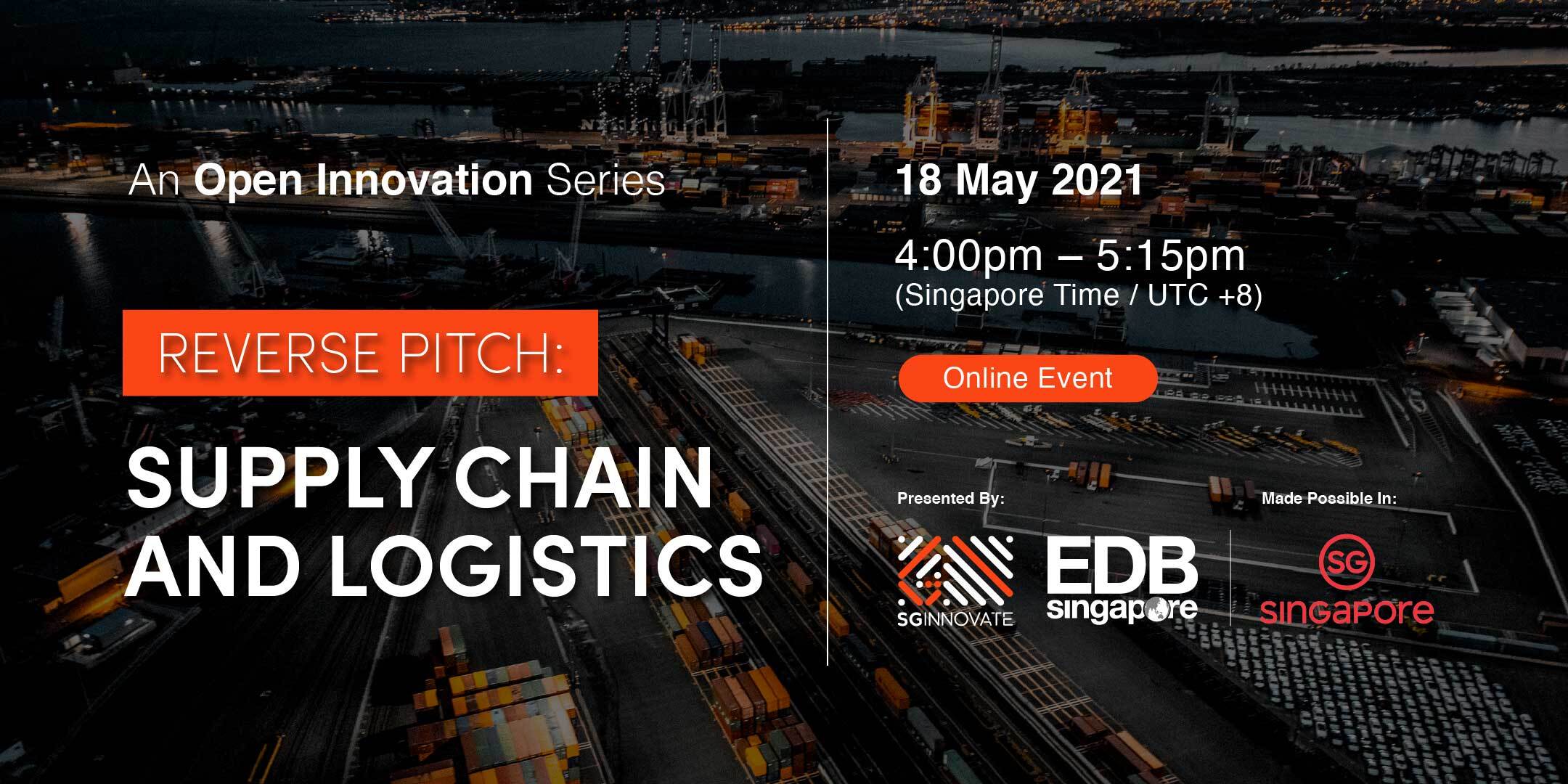 An Open Innovation Series

REVERSE PITCH:

SUPPLY CHAIN AND LOGISTICS

18 May 2021

4:00pm – 5:15pm
(Singapore Time / UTC +8)

Online Event

Presented By:

SGINNOVATE

EDB singapore

Made Possible In:

SG

SINGAPORE